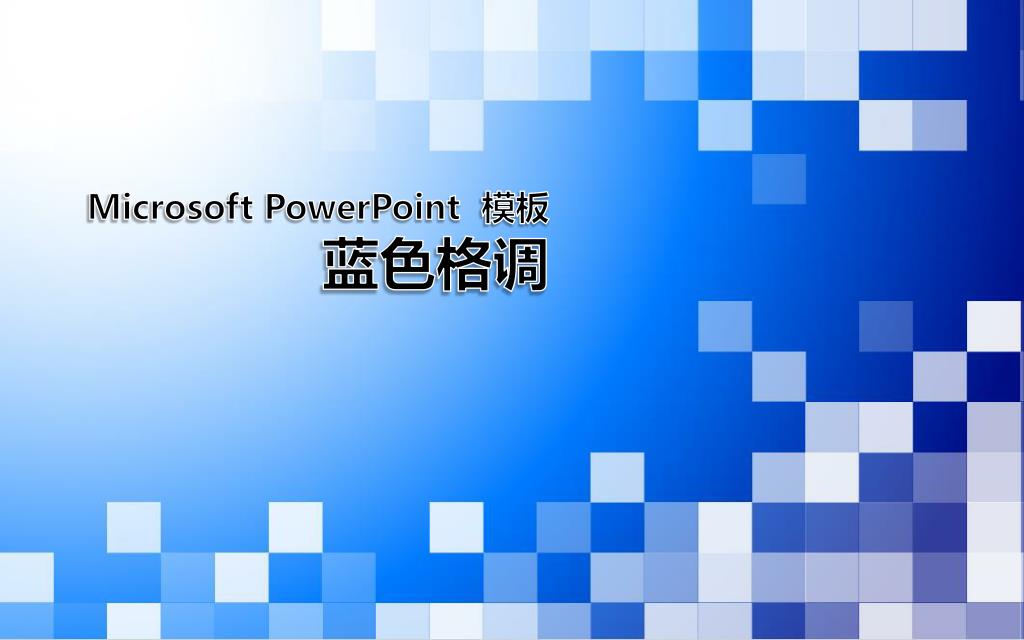 Microsoft PowerPoint 模板
蓝色格调